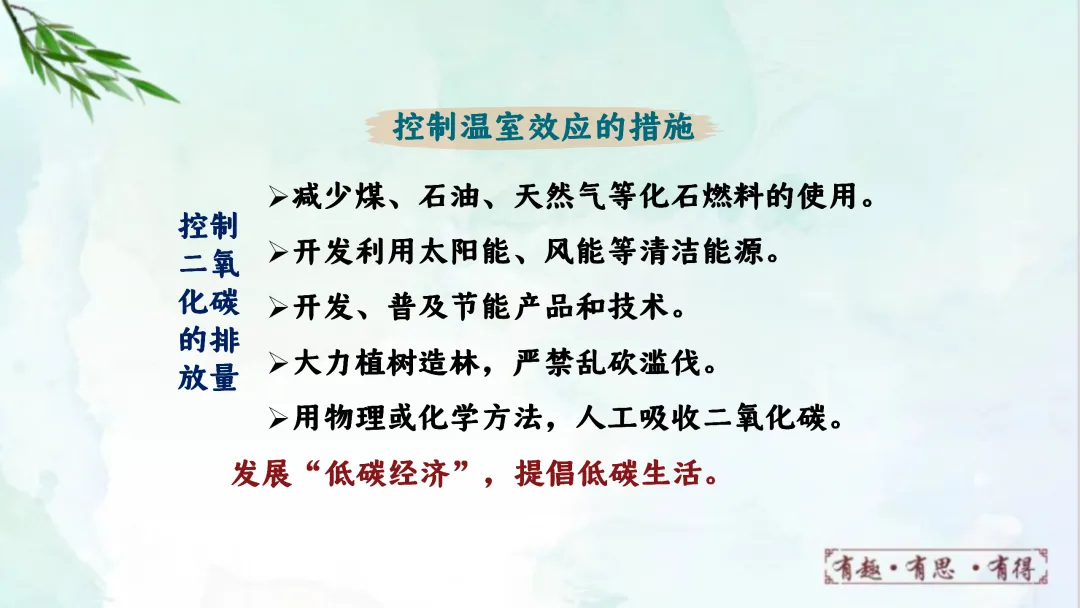 控制温室效应的措施

控制二氧化碳的排放量

➢减少煤、石油、天然气等化石燃料的使用。

➢开发利用太阳能、风能等清洁能源。

➢开发、普及节能产品和技术。

➢大力植树造林，严禁乱砍滥伐。

➢用物理或化学方法，人工吸收二氧化碳。

发展“低碳经济”，提倡低碳生活。

有趣·有思·有得